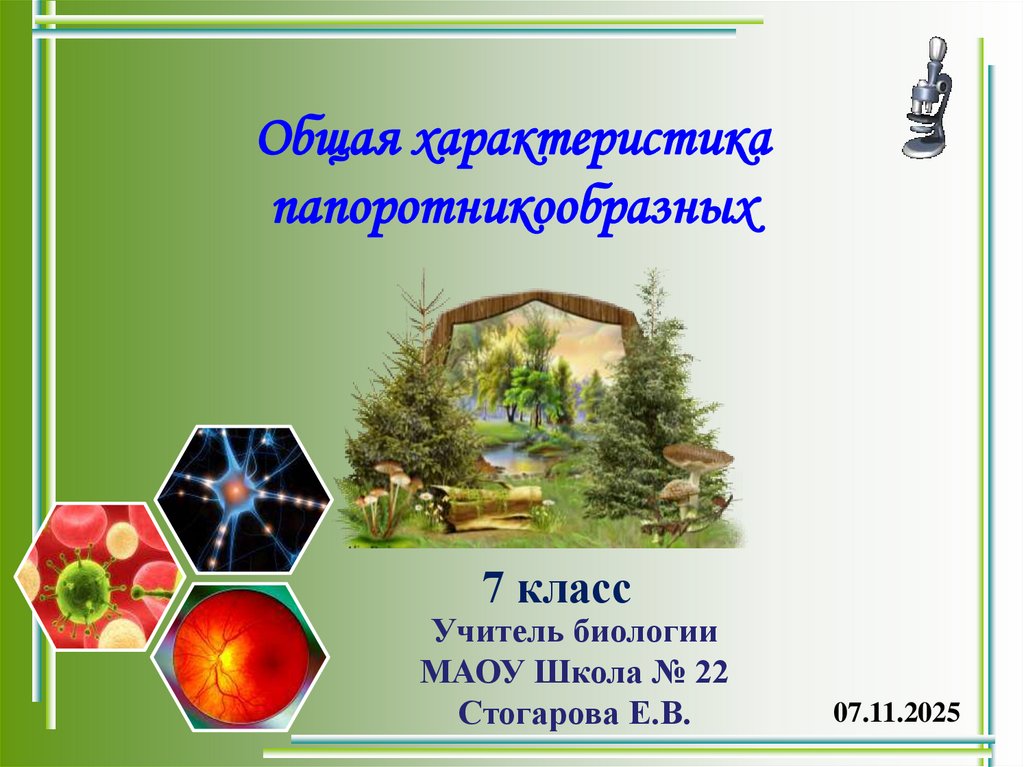 Общая характеристика папоротникообразных

7 класс
Учитель биологии
МАОУ Школа № 22
Стогарова Е.В.

07.11.2025